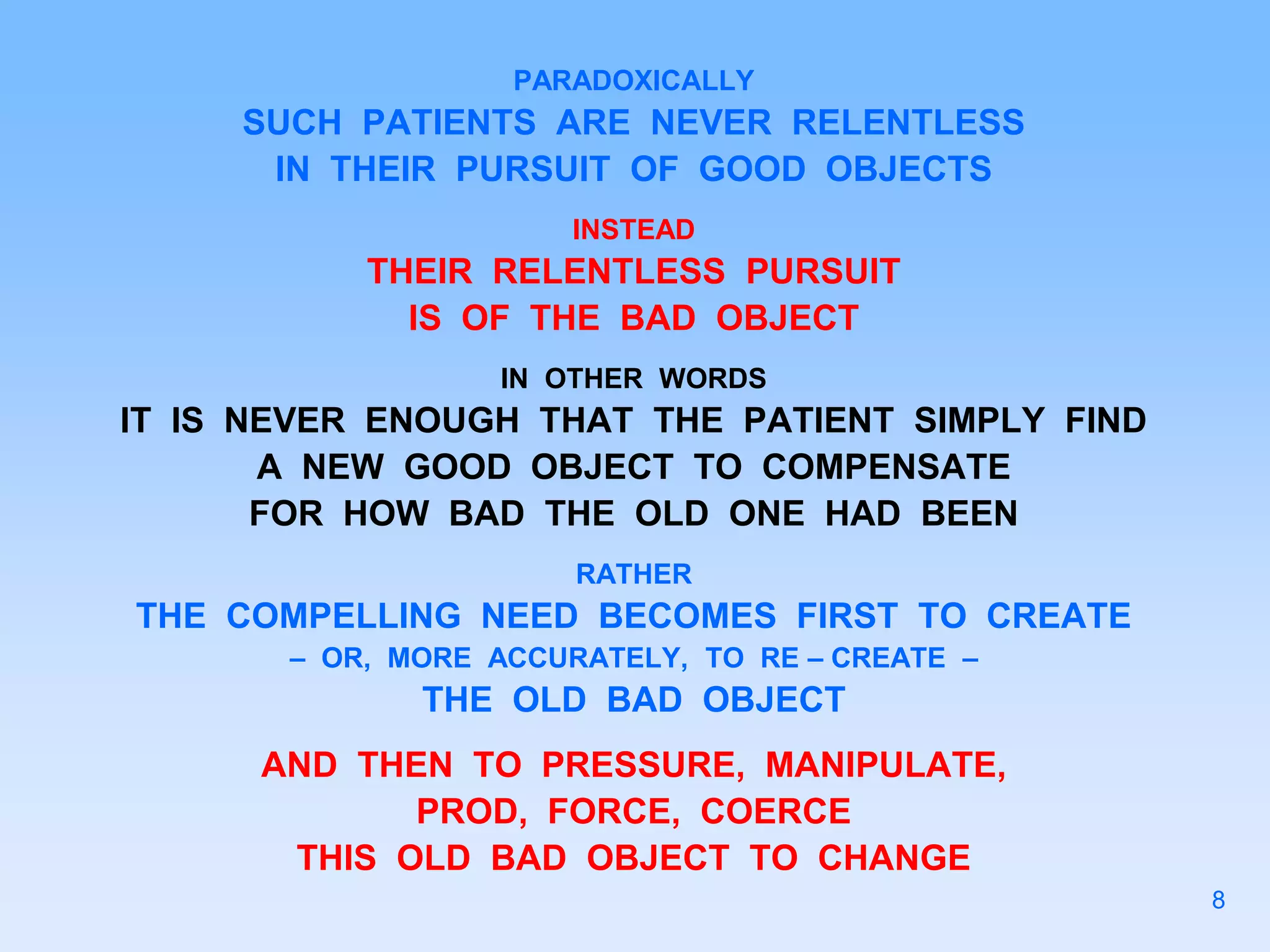 PARADOXICALLY
SUCH PATIENTS ARE NEVER RELENTLESS IN THEIR PURSUIT OF GOOD OBJECTS

INSTEAD
THEIR RELENTLESS PURSUIT IS OF THE BAD OBJECT

IN OTHER WORDS
IT IS NEVER ENOUGH THAT THE PATIENT SIMPLY FIND A NEW GOOD OBJECT TO COMPENSATE FOR HOW BAD THE OLD ONE HAD BEEN

RATHER
THE COMPELLING NEED BECOMES FIRST TO CREATE
– OR, MORE ACCURATELY, TO RE – CREATE –
THE OLD BAD OBJECT

AND THEN TO PRESSURE, MANIPULATE, PROD, FORCE, COERCE THIS OLD BAD OBJECT TO CHANGE

8